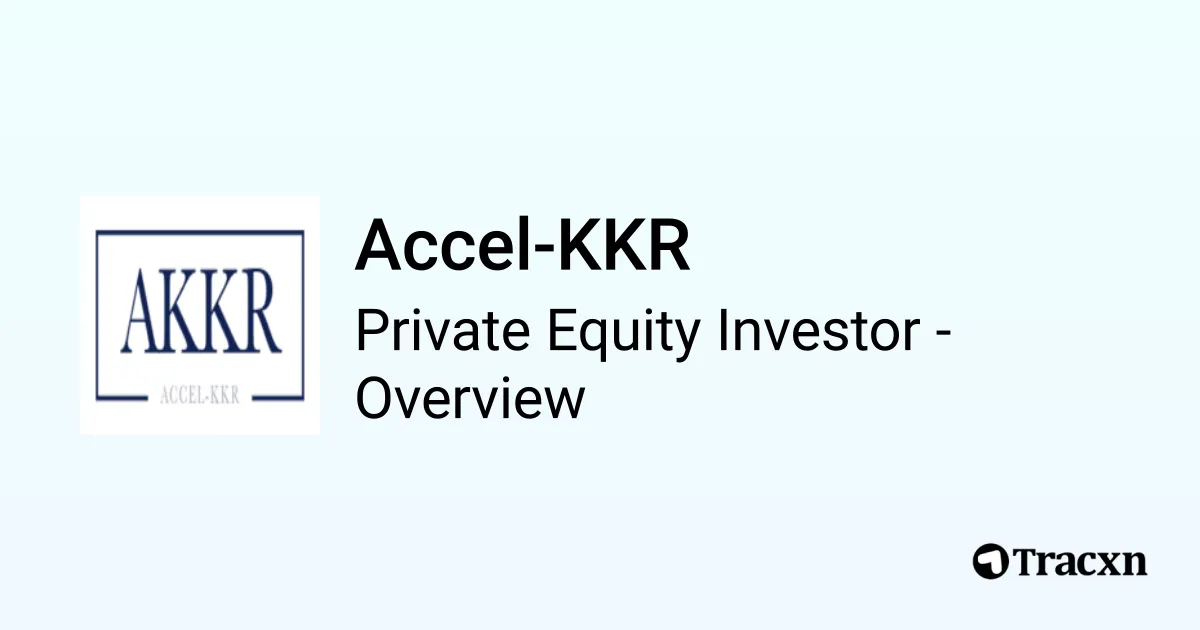 AKKR
ACCEL-KKR

Accel-KKR

Private Equity Investor - Overview

Tracxn